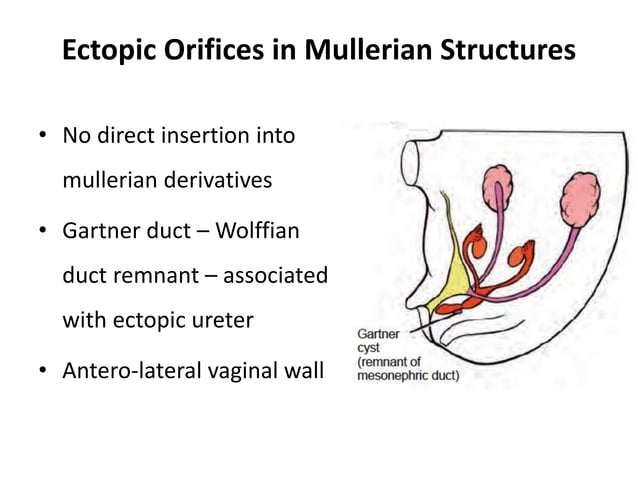 Ectopic Orifices in Mullerian Structures

• No direct insertion into mullerian derivatives

• Gartner duct – Wolffian duct remnant – associated with ectopic ureter

• Antero-lateral vaginal wall

Gartner cyst (remnant of mesonephric duct)